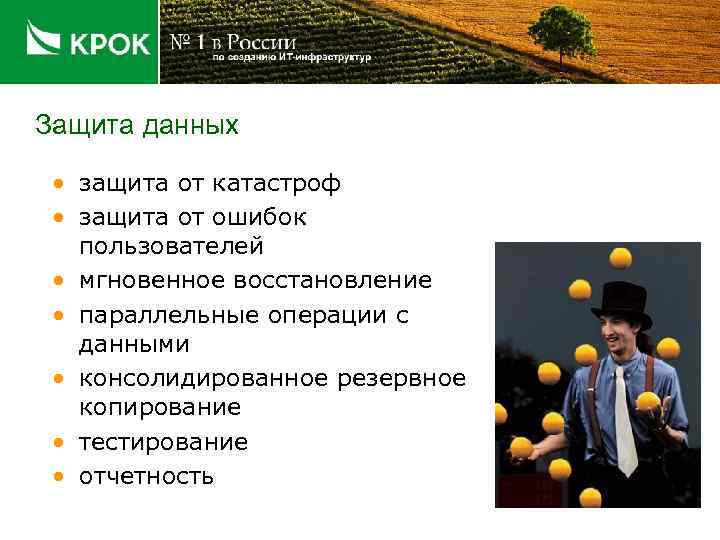 КРОК

№ 1 в России
по созданию ИТ-инфраструктур

Защита данных

• защита от катастроф
• защита от ошибок пользователей
• мгновенное восстановление
• параллельные операции с данными
• консолидированное резервное копирование
• тестирование
• отчетность